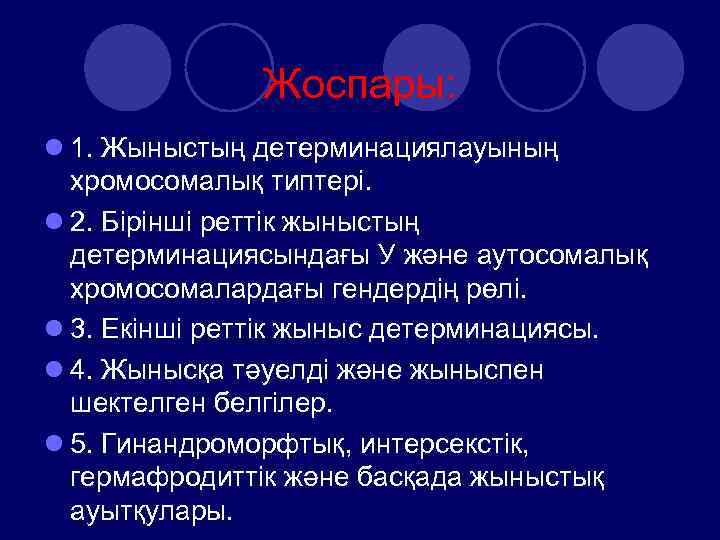 Жоспары:

1. Жыныстың детерминациялауының хромосомалық типтері.

2. Бірінші реттік жыныстың детерминациясындағы У және аутосомалық хромосомалардағы гендердің рөлі.

3. Екінші реттік жыныс детерминациясы.

4. Жынысқа тәуелді және жыныспен шектелген белгілер.

5. Гинандроморфтық, интерсекстік, гермафродиттік және басқада жыныстық ауытқулары.